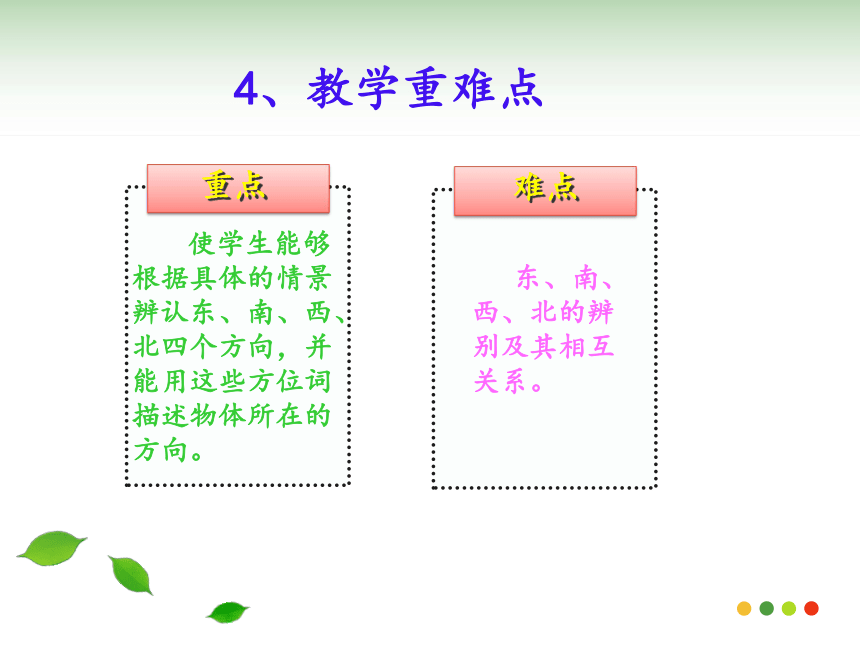 4、教学重难点

重点

使学生能够根据具体的情景辨认东、南、西、北四个方向，并能用这些方位词描述物体所在的方向。

难点

东、南、西、北的辨别及其相互关系。